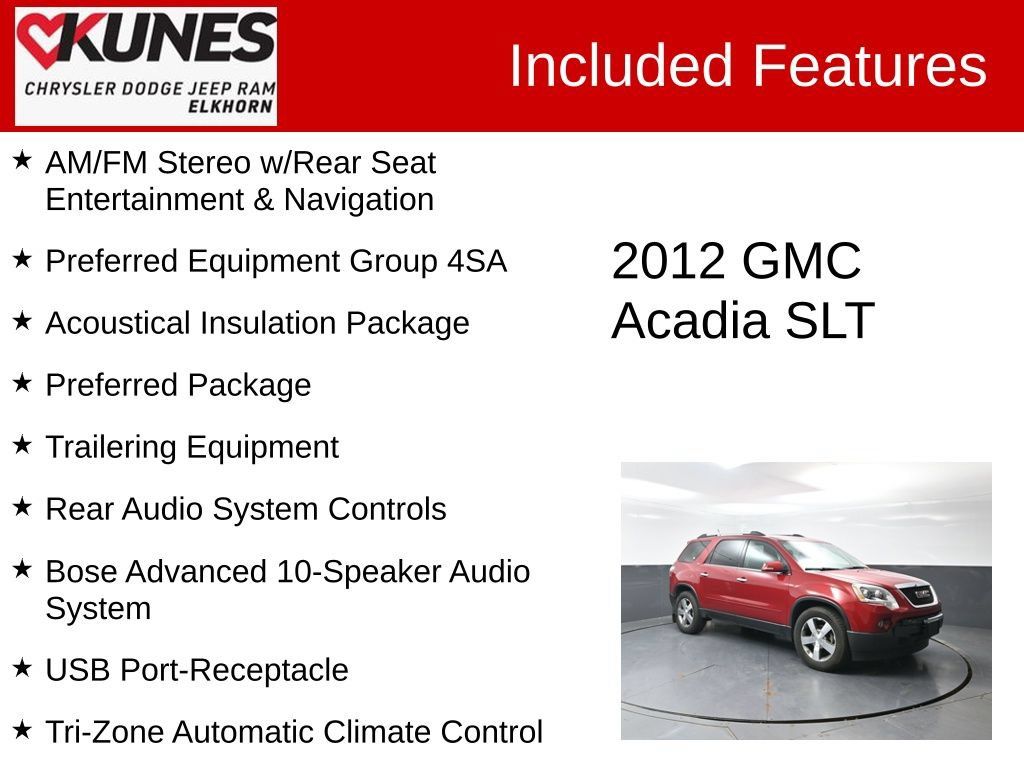 KUNES
CHRYSLER DODGE JEEP RAM
ELKHORN

Included Features

★ AM/FM Stereo w/Rear Seat Entertainment & Navigation

★ Preferred Equipment Group 4SA

★ Acoustical Insulation Package

★ Preferred Package

★ Trailering Equipment

★ Rear Audio System Controls

★ Bose Advanced 10-Speaker Audio System

★ USB Port-Receptacle

★ Tri-Zone Automatic Climate Control

2012 GMC Acadia SLT